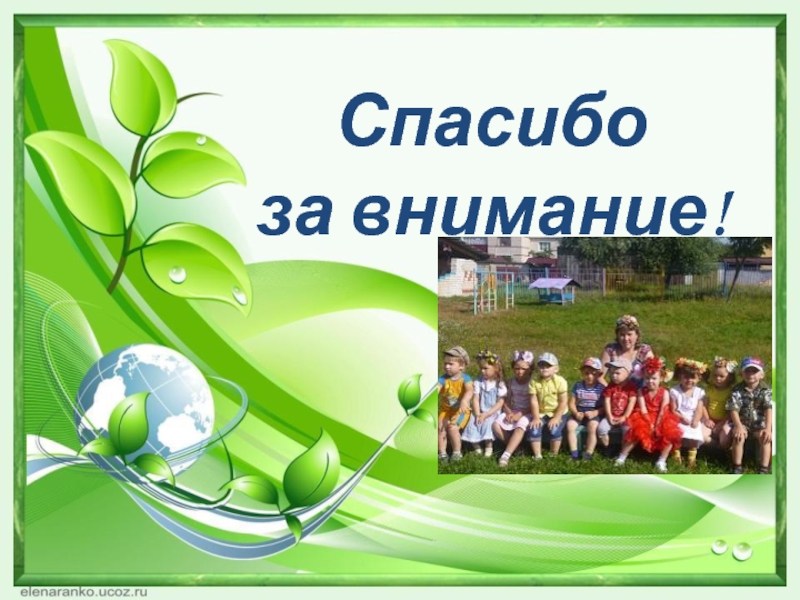 Спасибо
за внимание!

elenaranko.ucoz.ru